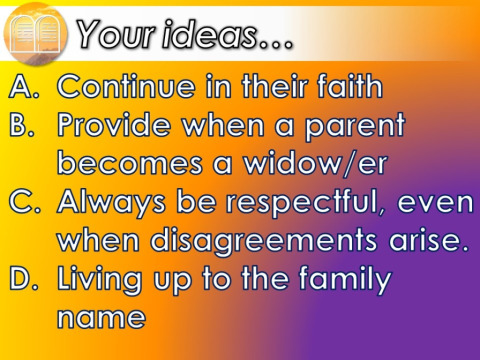 Your ideas…

A. Continue in their faith
B. Provide when a parent becomes a widow/er
C. Always be respectful, even when disagreements arise.
D. Living up to the family name